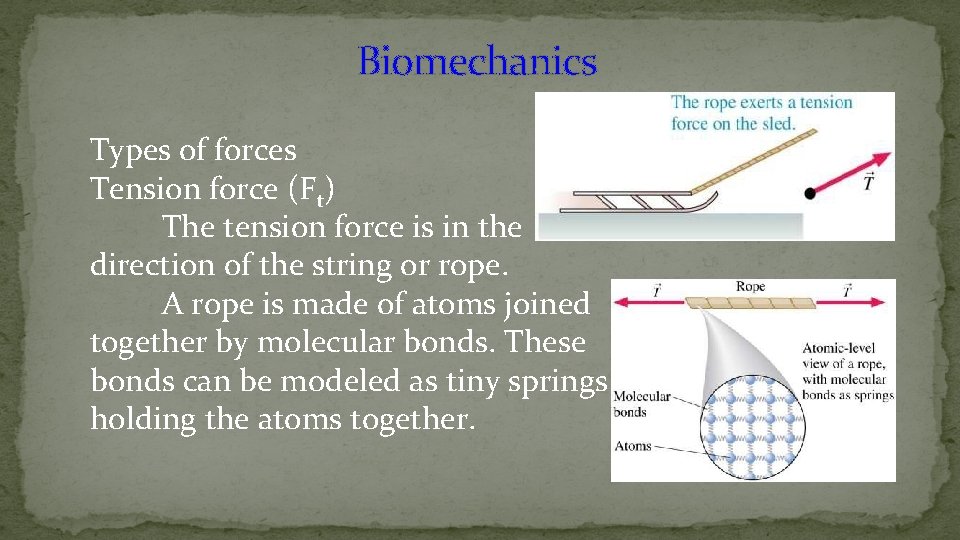 Biomechanics

Types of forces
Tension force ($F_t$)
The tension force is in the direction of the string or rope.
A rope is made of atoms joined together by molecular bonds. These bonds can be modeled as tiny springs holding the atoms together.

The rope exerts a tension force on the sled.

$\vec{T}$

$\vec{T}$ Rope $\vec{T}$

Atomic-level view of a rope, with molecular bonds as springs

Molecular bonds

Atoms